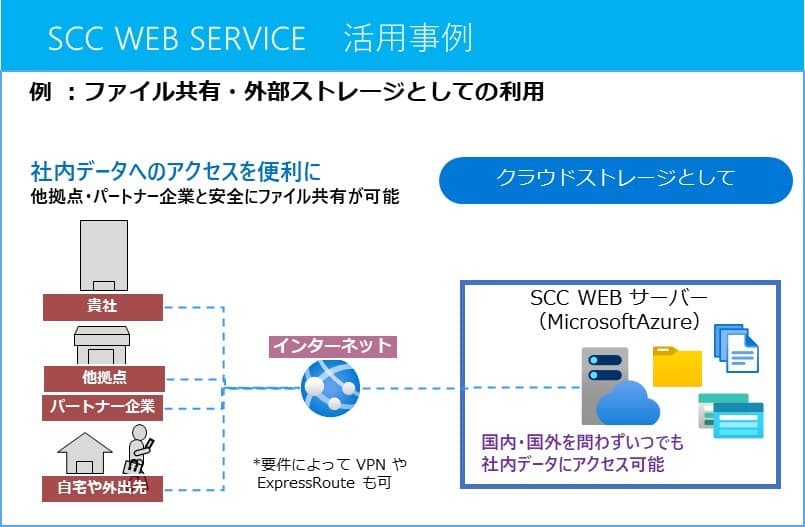 SCC WEB SERVICE　活用事例

例 ：ファイル共有・外部ストレージとしての利用

社内データへのアクセスを便利に
他拠点・パートナー企業と安全にファイル共有が可能

クラウドストレージとして

貴社

他拠点

パートナー企業

自宅や外出先

インターネット

*要件によって VPN や ExpressRoute も可

SCC WEB サーバー
（MicrosoftAzure）

国内・国外を問わずいつでも
社内データにアクセス可能